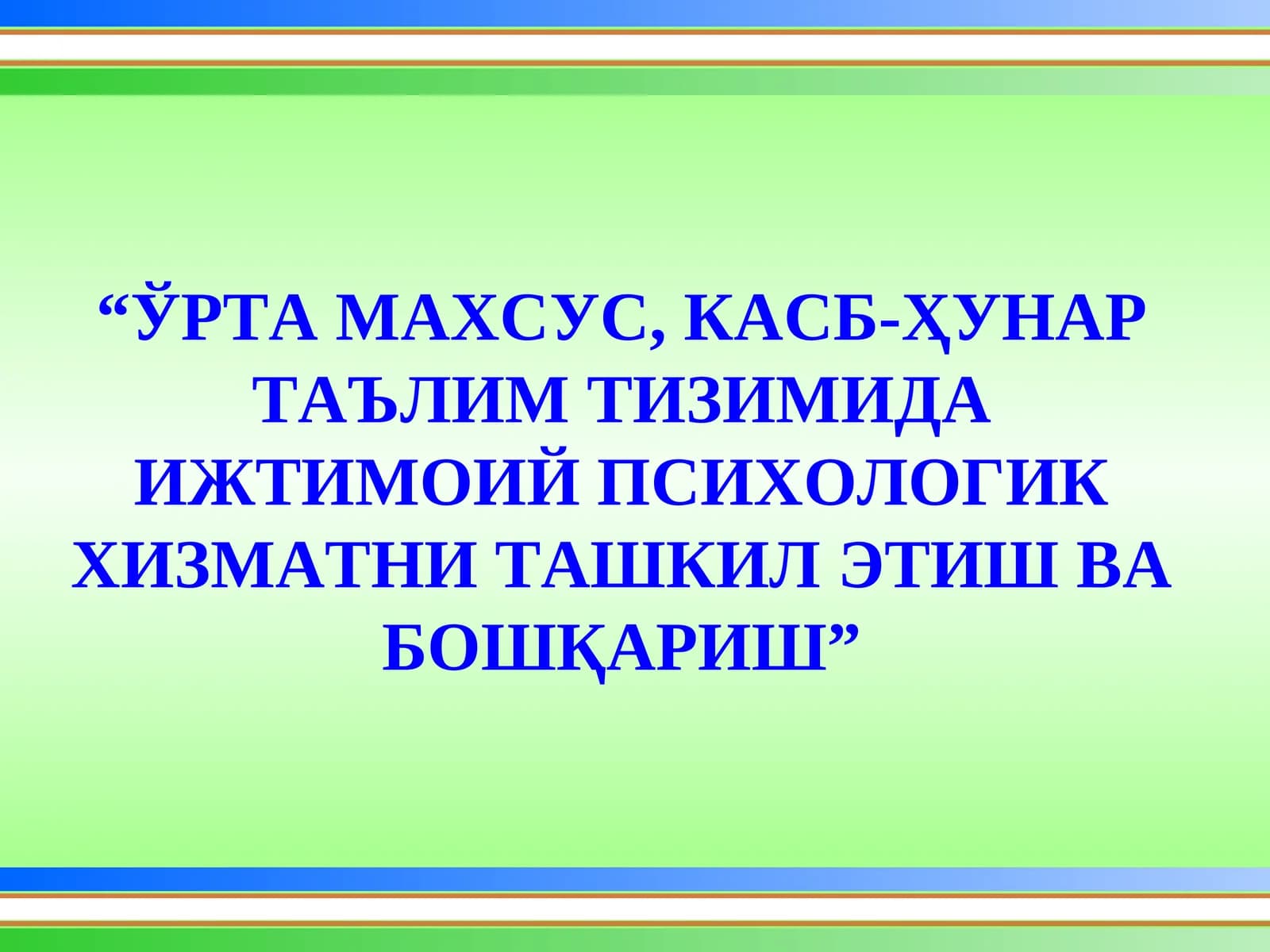 “ЎРТА МАХСУС, КАСБ-ҲУНАР ТАЪЛИМ ТИЗИМИДА ИЖТИМОИЙ ПСИХОЛОГИК ХИЗМАТНИ ТАШКИЛ ЭТИШ ВА БОШҚАРИШ”